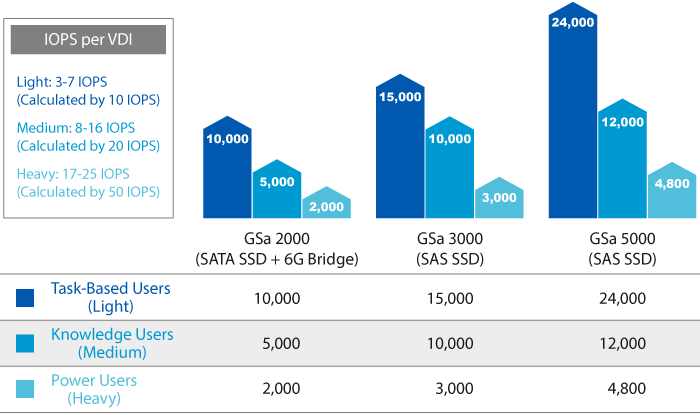 IOPS per VDI

Light: 3-7 IOPS (Calculated by 10 IOPS)

Medium: 8-16 IOPS (Calculated by 20 IOPS)

Heavy: 17-25 IOPS (Calculated by 50 IOPS)

10,000
5,000
2,000

15,000
10,000
3,000

24,000
12,000
4,800

| | GSa 2000 (SATA SSD + 6G Bridge) | GSa 3000 (SAS SSD) | GSa 5000 (SAS SSD) |
|---|---|---|---|
| Task-Based Users (Light) | 10,000 | 15,000 | 24,000 |
| Knowledge Users (Medium) | 5,000 | 10,000 | 12,000 |
| Power Users (Heavy) | 2,000 | 3,000 | 4,800 |